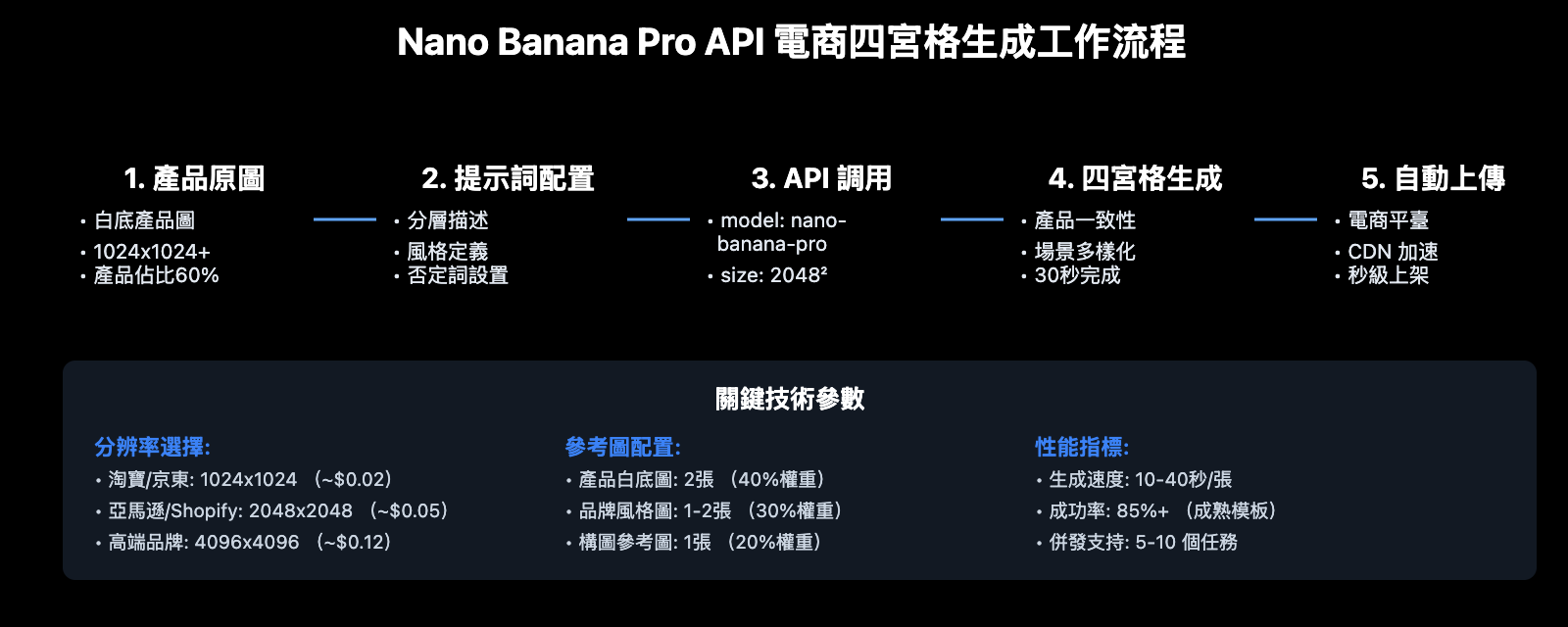 Nano Banana Pro API 電商四宮格生成工作流程

1. 產品原圖
• 白底產品圖
• 1024x1024+
• 產品佔比60%

2. 提示詞配置
• 分層描述
• 風格定義
• 否定詞設置

3. API 調用
• model: nano-banana-pro
• size: 2048²

4. 四宮格生成
• 產品一致性
• 場景多樣化
• 30秒完成

5. 自動上傳
• 電商平臺
• CDN 加速
• 秒級上架

關鍵技術參數

分辨率選擇:
• 淘寶/京東: 1024x1024 (~$0.02)
• 亞馬遜/Shopify: 2048x2048 (~$0.05)
• 高端品牌: 4096x4096 (~$0.12)

參考圖配置:
• 產品白底圖: 2張 (40%權重)
• 品牌風格圖: 1-2張 (30%權重)
• 構圖參考圖: 1張 (20%權重)

性能指標:
• 生成速度: 10-40秒/張
• 成功率: 85%+ (成熟模板)
• 併發支持: 5-10 個任務